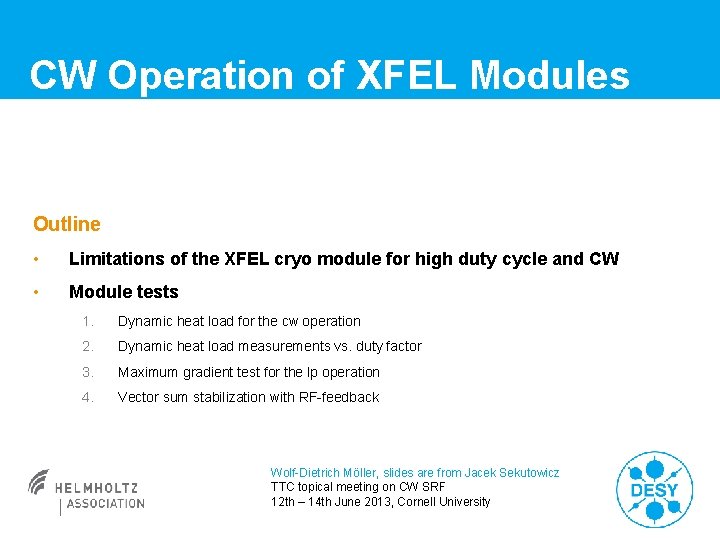 CW Operation of XFEL Modules

Outline

• Limitations of the XFEL cryo module for high duty cycle and CW

• Module tests

1. Dynamic heat load for the cw operation
2. Dynamic heat load measurements vs. duty factor
3. Maximum gradient test for the lp operation
4. Vector sum stabilization with RF-feedback

HELMHOLTZ
ASSOCIATION

Wolf-Dietrich Möller, slides are from Jacek Sekutowicz
TTC topical meeting on CW SRF
12th – 14th June 2013, Cornell University

DESY